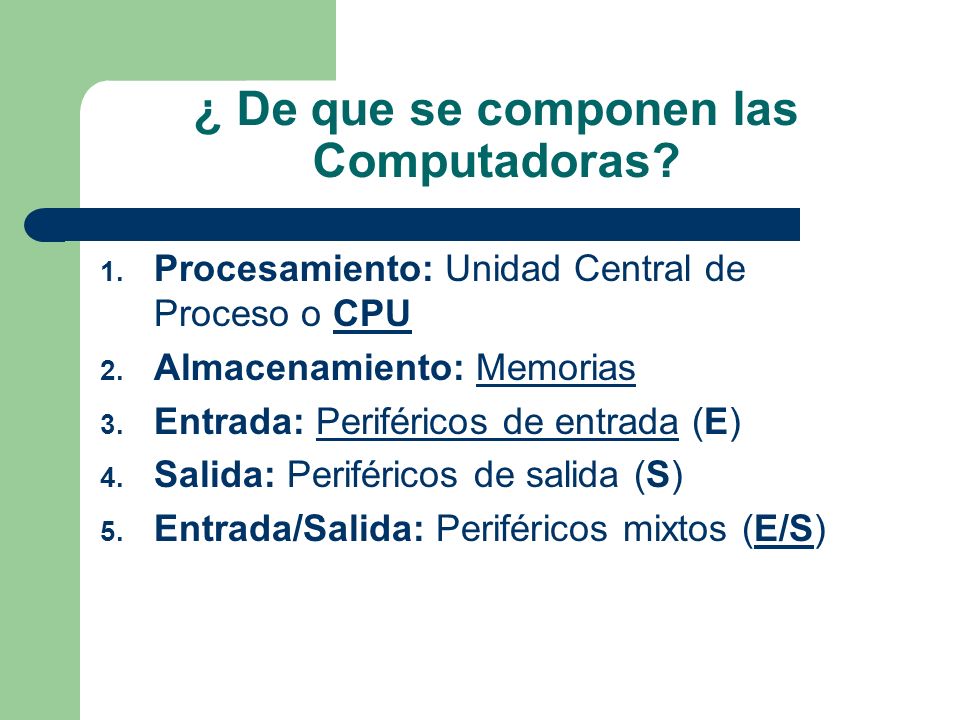 ¿ De que se componen las Computadoras?

1. Procesamiento: Unidad Central de Proceso o CPU
2. Almacenamiento: Memorias
3. Entrada: Periféricos de entrada (E)
4. Salida: Periféricos de salida (S)
5. Entrada/Salida: Periféricos mixtos (E/S)